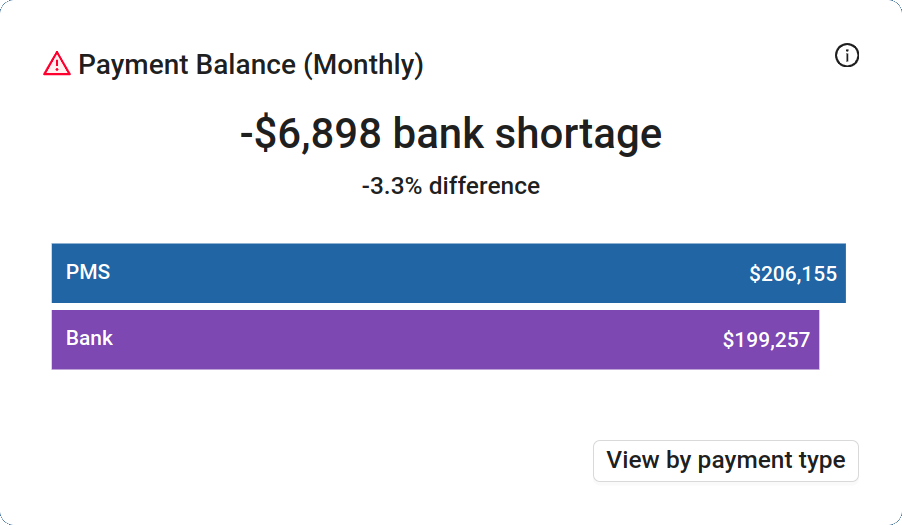 Payment Balance (Monthly)

-$6,898 bank shortage

-3.3% difference

PMS $206,155

Bank $199,257

View by payment type